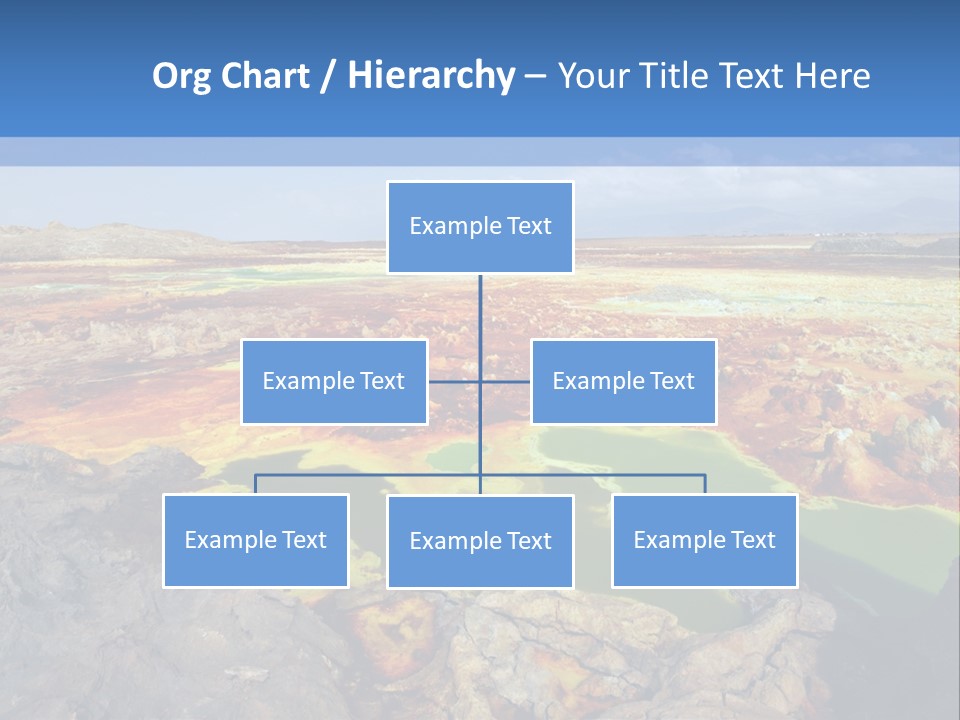 Org Chart / Hierarchy – Your Title Text Here

Example Text

Example Text

Example Text

Example Text

Example Text

Example Text